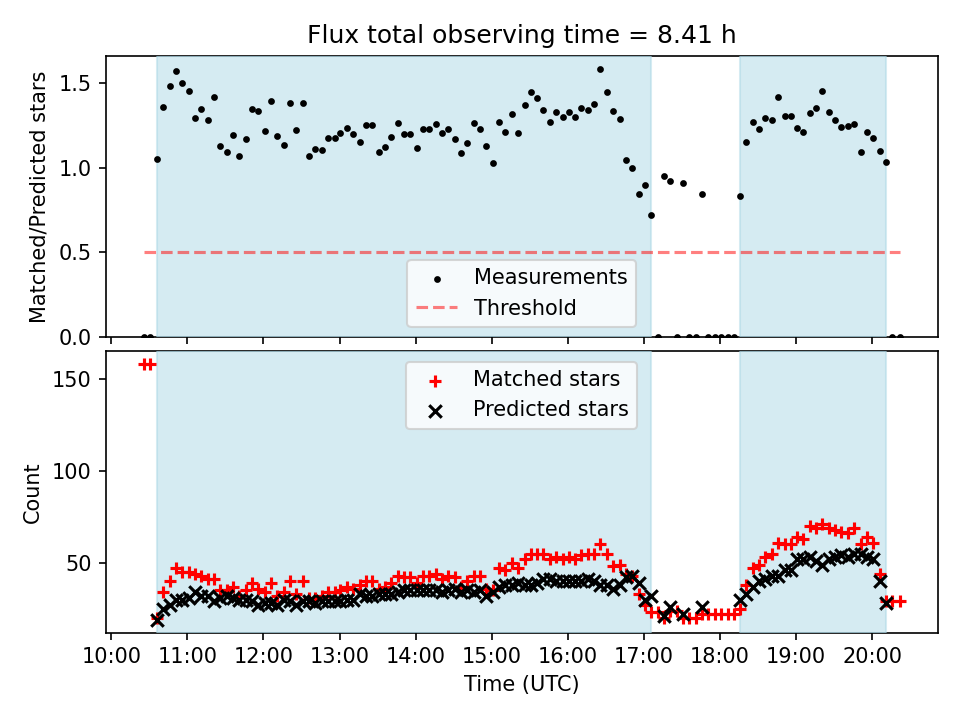 Flux total observing time = 8.41 h

Matched/Predicted stars

1.5
1.0
0.5
0.0

Measurements
Threshold

Count

150
100
50

Matched stars
Predicted stars

10:00 11:00 12:00 13:00 14:00 15:00 16:00 17:00 18:00 19:00 20:00

Time (UTC)